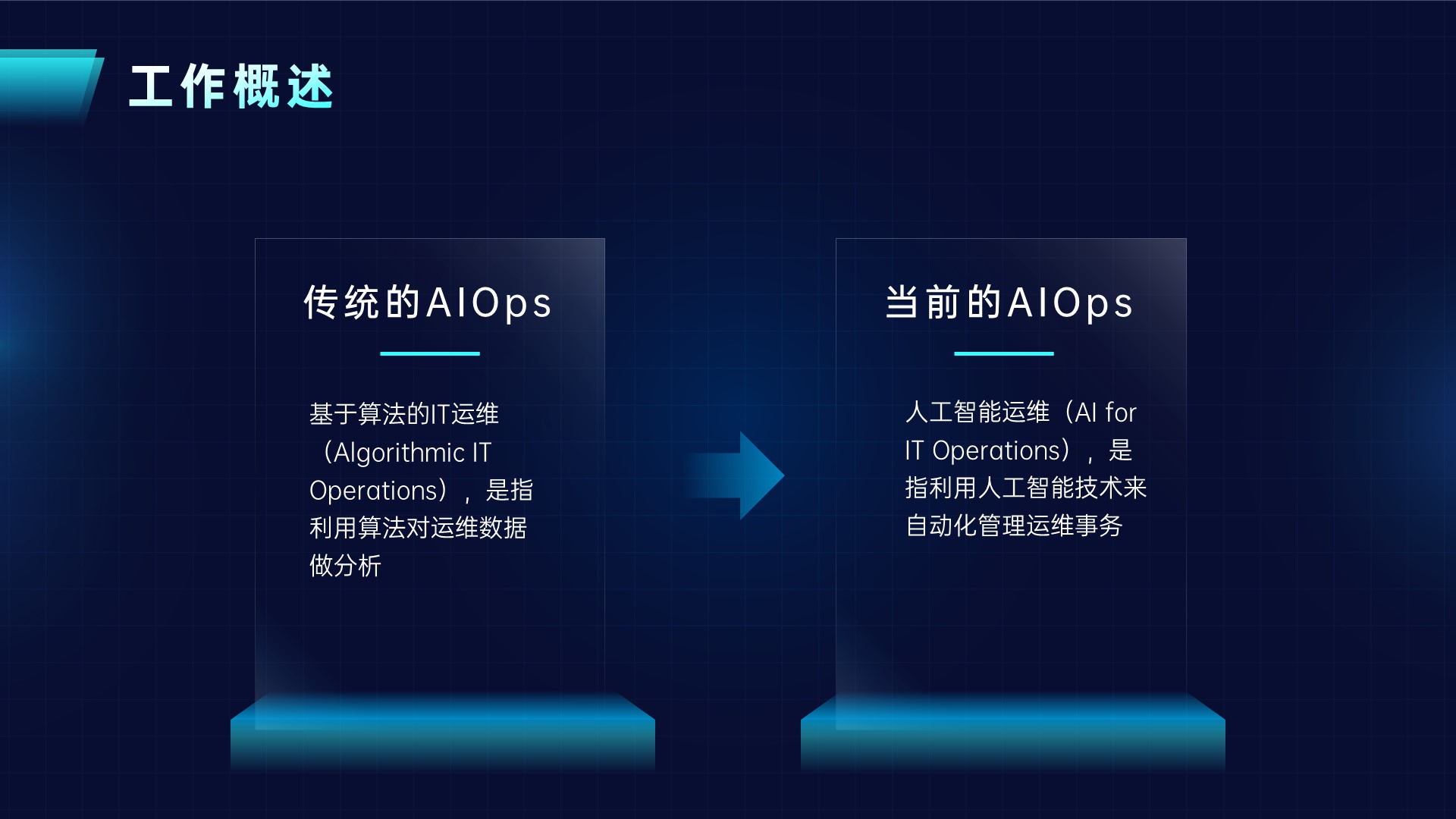 工作概述

传统的AIOps

基于算法的IT运维（Algorithmic IT Operations），是指利用算法对运维数据做分析

当前的AIOps

人工智能运维（AI for IT Operations），是指利用人工智能技术来自动化管理运维事务